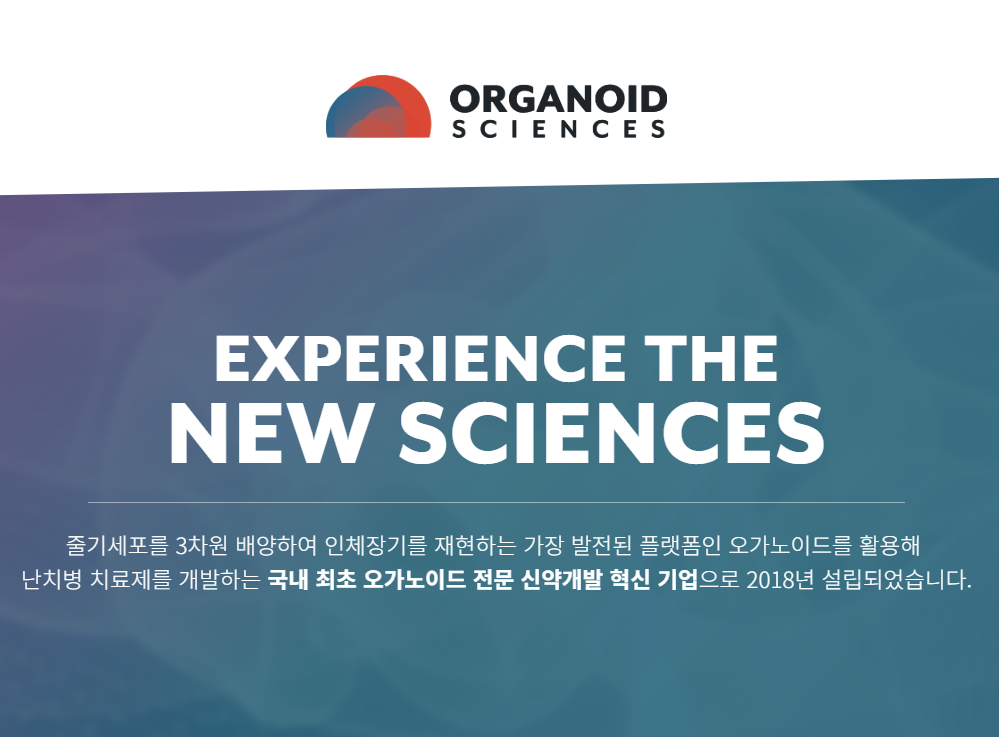 ORGANOID
SCIENCES

EXPERIENCE THE
NEW SCIENCES

줄기세포를 3차원 배양하여 인체장기를 재현하는 가장 발전된 플랫폼인 오가노이드를 활용해 난치병 치료제를 개발하는 국내 최초 오가노이드 전문 신약개발 혁신 기업으로 2018년 설립되었습니다.